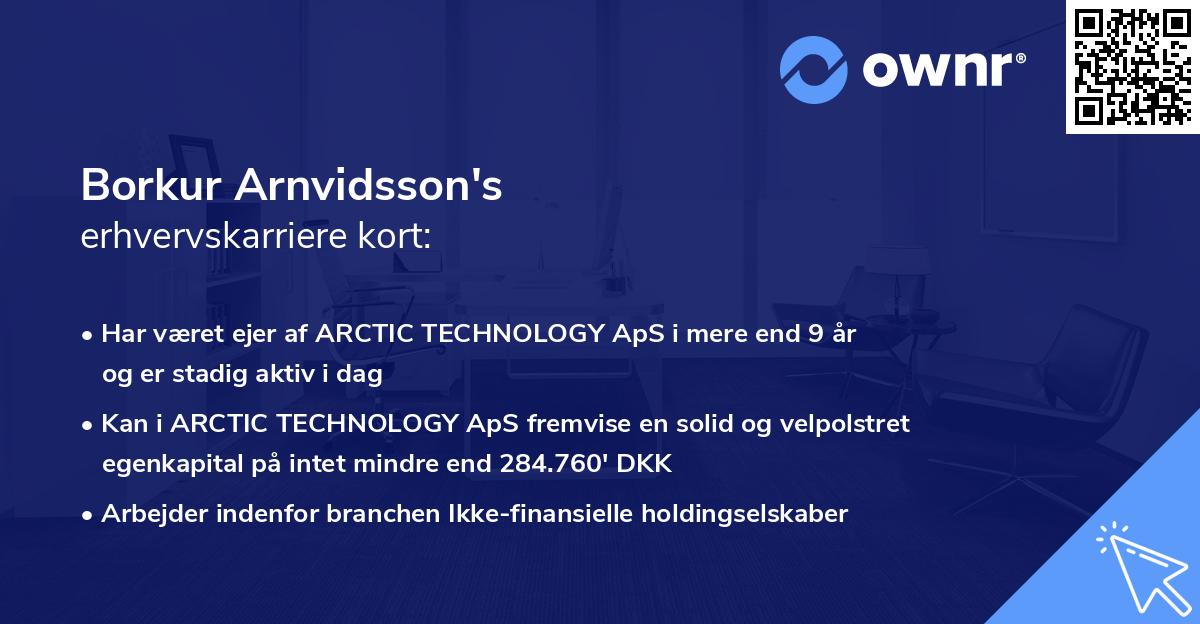 ownr®

Borkur Arnvidsson's
erhvervskarriere kort:

• Har været ejer af ARCTIC TECHNOLOGY ApS i mere end 9 år og er stadig aktiv i dag

• Kan i ARCTIC TECHNOLOGY ApS fremvise en solid og velpolstret egenkapital på intet mindre end 284.760' DKK

• Arbejder indenfor branchen Ikke-finansielle holdingselskaber